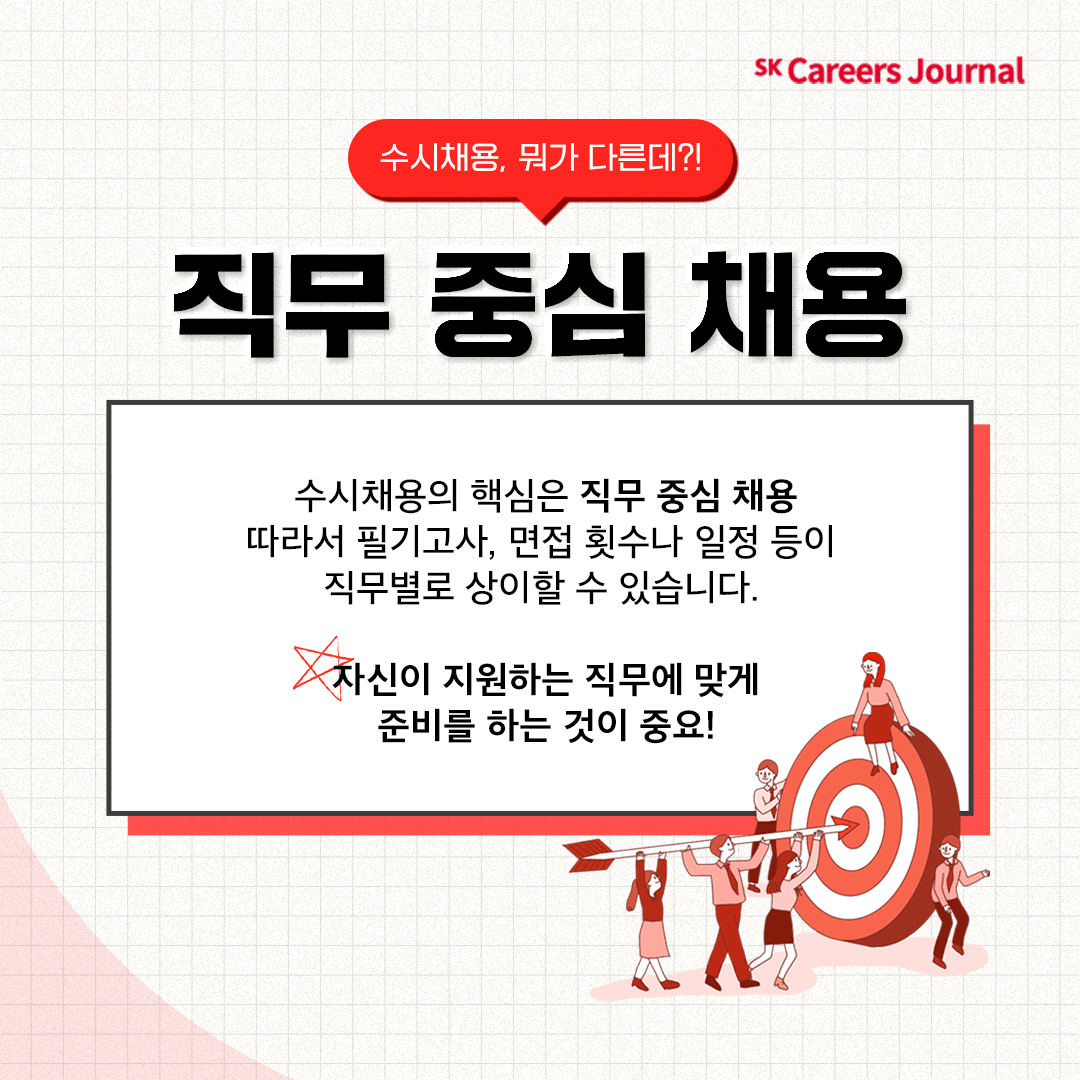 SK Careers Journal

수시채용, 뭐가 다른데?!

직무 중심 채용

수시채용의 핵심은 직무 중심 채용
따라서 필기고사, 면접 횟수나 일정 등이
직무별로 상이할 수 있습니다.

자신이 지원하는 직무에 맞게
준비를 하는 것이 중요!